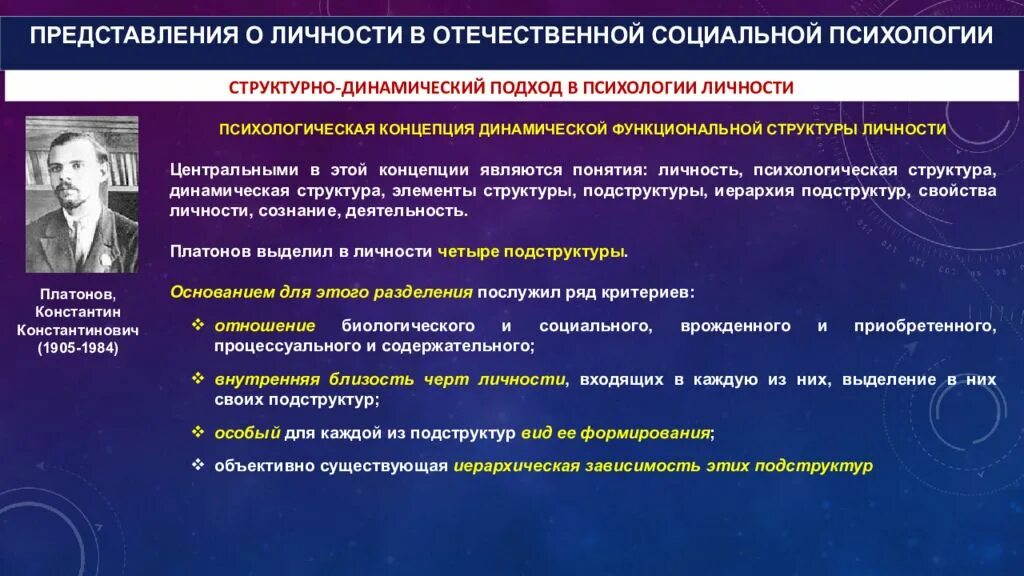 ПРЕДСТАВЛЕНИЯ О ЛИЧНОСТИ В ОТЕЧЕСТВЕННОЙ СОЦИАЛЬНОЙ ПСИХОЛОГИИ

СТРУКТУРНО-ДИНАМИЧЕСКИЙ ПОДХОД В ПСИХОЛОГИИ ЛИЧНОСТИ

ПСИХОЛОГИЧЕСКАЯ КОНЦЕПЦИЯ ДИНАМИЧЕСКОЙ ФУНКЦИОНАЛЬНОЙ СТРУКТУРЫ ЛИЧНОСТИ

Центральными в этой концепции являются понятия: личность, психологическая структура, динамическая структура, элементы структуры, подструктуры, иерархия подструктур, свойства личности, сознание, деятельность.

Платонов выделил в личности четыре подструктуры.

Основанием для этого разделения послужил ряд критериев:

❖ отношение биологического и социального, врожденного и приобретенного, процессуального и содержательного;

❖ внутренняя близость черт личности, входящих в каждую из них, выделение в них своих подструктур;

❖ особый для каждой из подструктур вид ее формирования;

❖ объективно существующая иерархическая зависимость этих подструктур

Платонов, Константин Константинович (1905-1984)